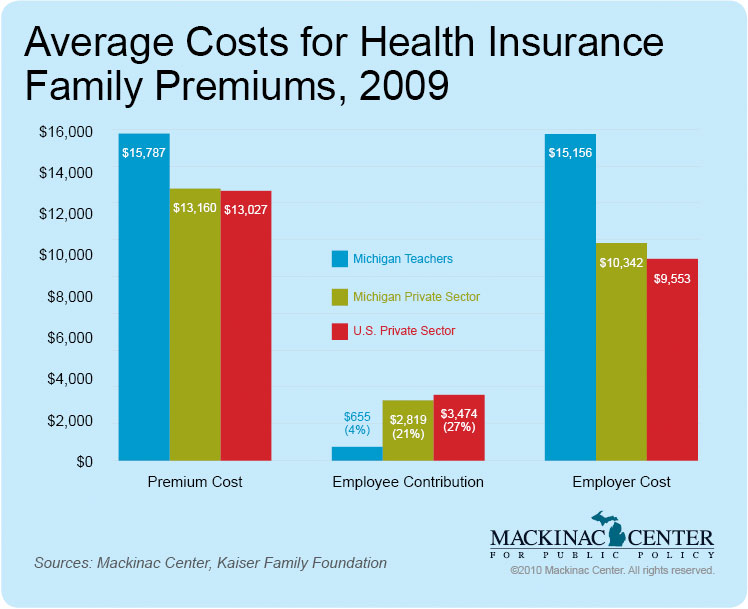 Average Costs for Health Insurance Family Premiums, 2009

$16,000
$14,000
$12,000
$10,000
$8,000
$6,000
$4,000
$2,000
$0

$15,787
$13,160
$13,027

Michigan Teachers
Michigan Private Sector
U.S. Private Sector

$655 (4%)
$2,819 (21%)
$3,474 (27%)

$15,156
$10,342
$9,553

Premium Cost
Employee Contribution
Employer Cost

Sources: Mackinac Center, Kaiser Family Foundation

MACKINAC CENTER
FOR PUBLIC POLICY
©2010 Mackinac Center. All rights reserved.